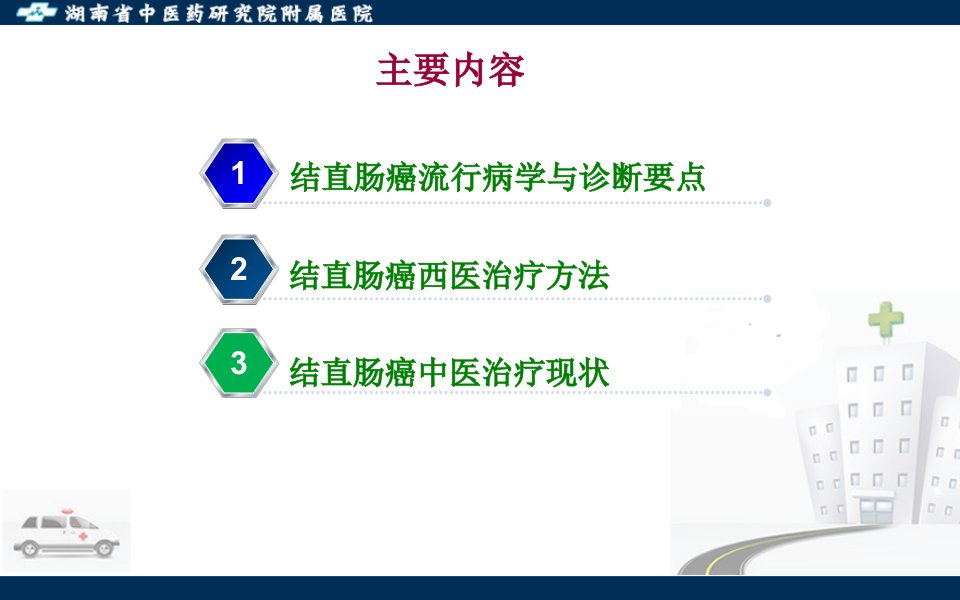 湖南省中医药研究院附属医院

主要内容

1 结直肠癌流行病学与诊断要点

2 结直肠癌西医治疗方法

3 结直肠癌中医治疗现状